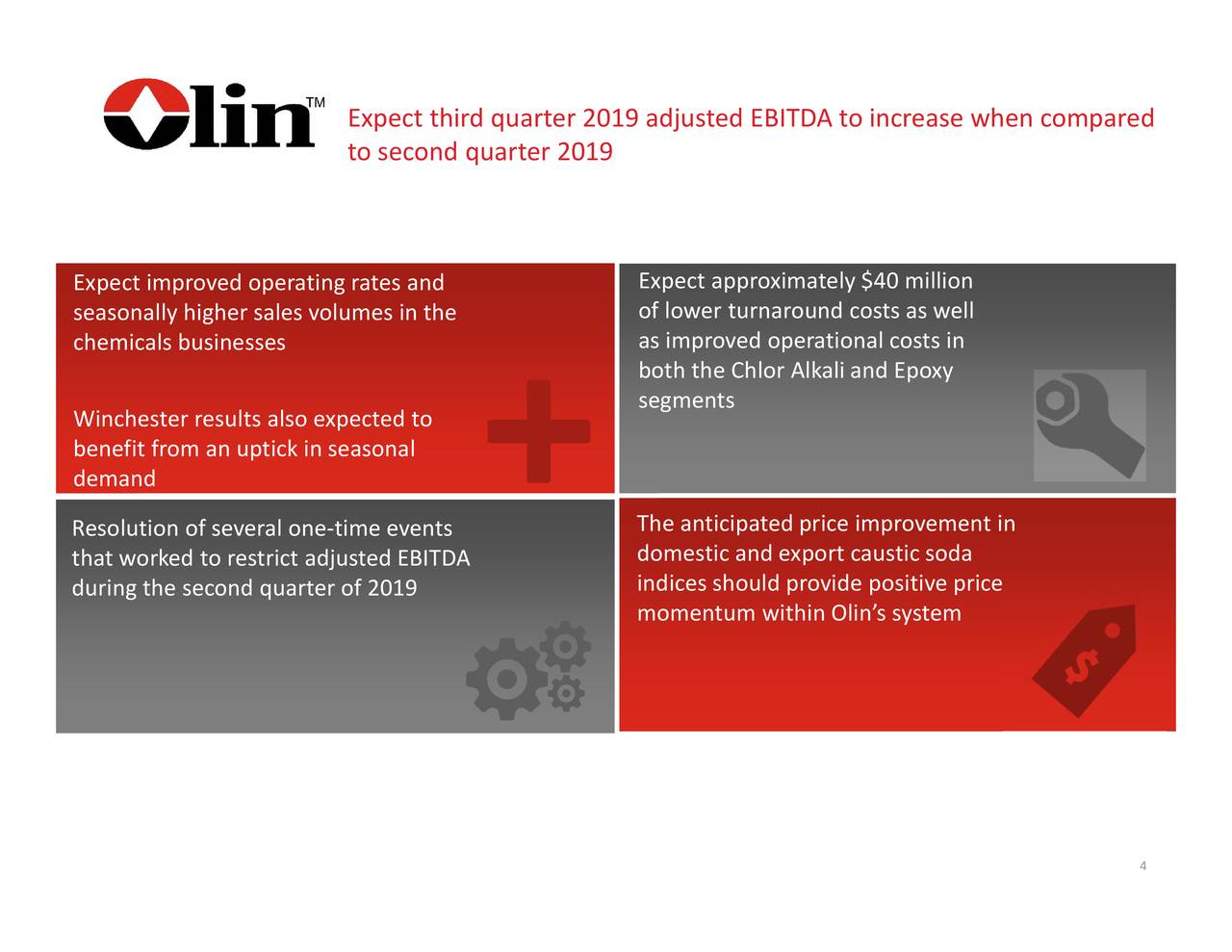 Olin™

Expect third quarter 2019 adjusted EBITDA to increase when compared to second quarter 2019

Expect improved operating rates and seasonally higher sales volumes in the chemicals businesses

Winchester results also expected to benefit from an uptick in seasonal demand

Expect approximately $40 million of lower turnaround costs as well as improved operational costs in both the Chlor Alkali and Epoxy segments

Resolution of several one-time events that worked to restrict adjusted EBITDA during the second quarter of 2019

The anticipated price improvement in domestic and export caustic soda indices should provide positive price momentum within Olin's system

$

4